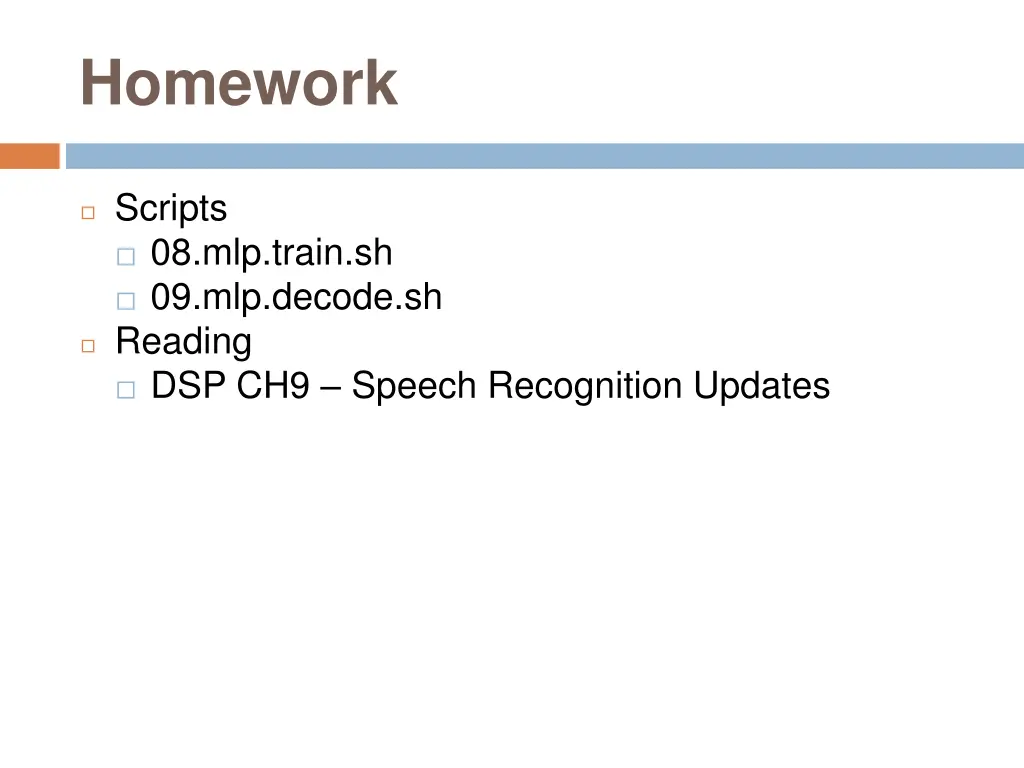 Homework

Scripts
08.mlp.train.sh
09.mlp.decode.sh
Reading
DSP CH9 – Speech Recognition Updates